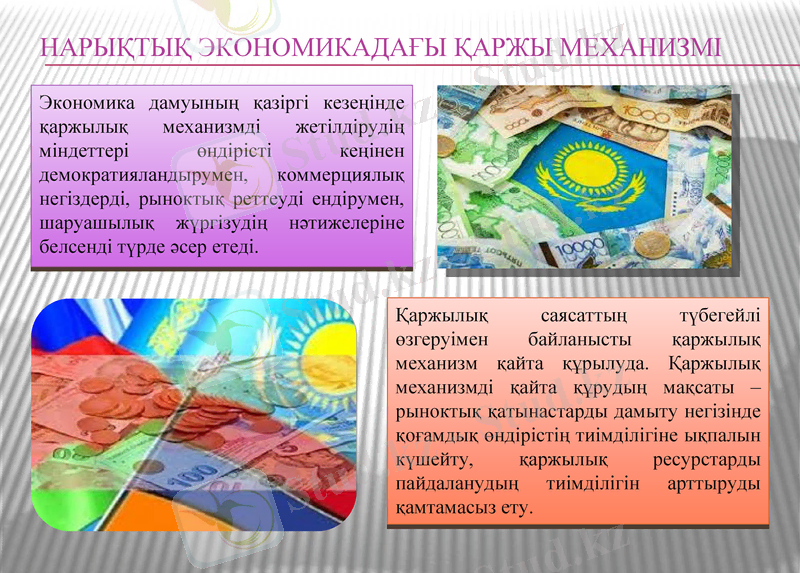 НАРЫҚТЫҚ ЭКОНОМИКАДАҒЫ ҚАРЖЫ МЕХАНИЗМІ

Экономика дамуының қазіргі кезеңінде қаржылық механизмді жетілдірудің міндеттері өндірісті кеңінен демократияландырумен, коммерциялық негіздерді, рыноктық реттеуді ендірумен, шаруашылық жүргізудің нәтижелеріне белсенді түрде әсер етеді.

Қаржылық саясаттың түбегейлі өзгеруімен байланысты қаржылық механизм қайта құрылуда. Қаржылық механизмді қайта құрудың мақсаты – рыноктық қатынастарды дамыту негізінде қоғамдық өндірістің тиімділігіне ықпалын күшейту, қаржылық ресурстарды пайдаланудың тиімділігін арттыруды қамтамасыз ету.

Stud.kz